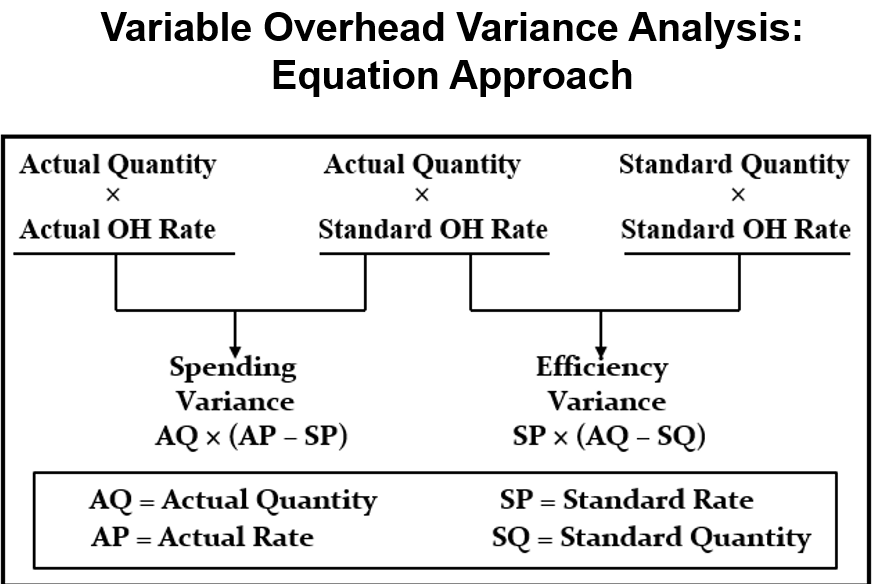 Variable Overhead Variance Analysis: Equation Approach

Actual Quantity
×
Actual OH Rate

Actual Quantity
×
Standard OH Rate

Standard Quantity
×
Standard OH Rate

Spending Variance
AQ × (AP – SP)

Efficiency Variance
SP × (AQ – SQ)

AQ = Actual Quantity
AP = Actual Rate

SP = Standard Rate
SQ = Standard Quantity